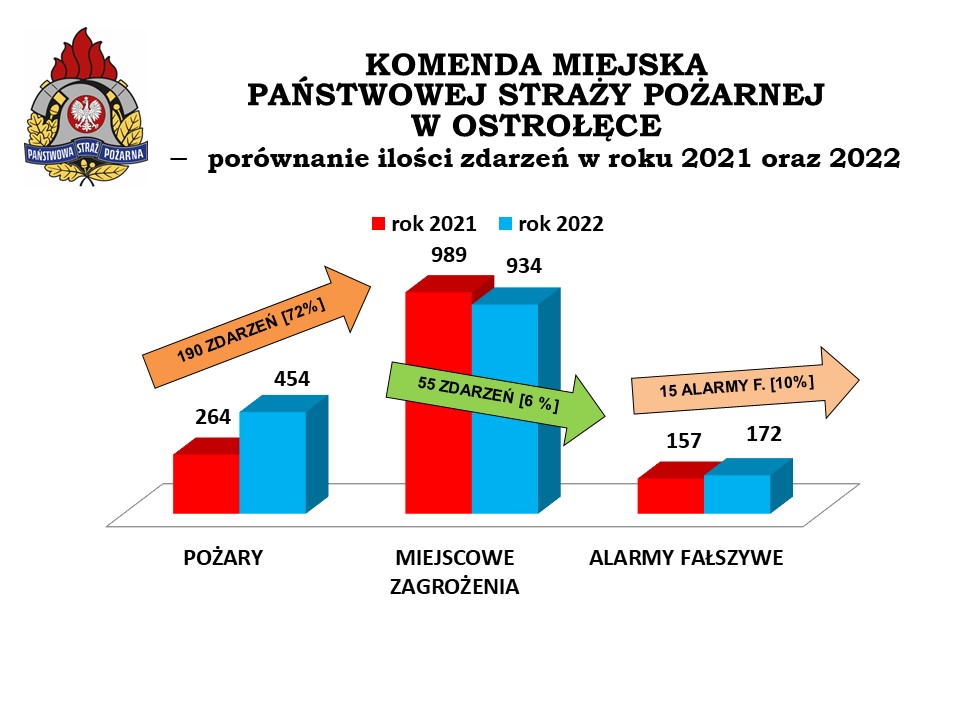 PAŃSTWOWA STRAŻ POŻARNA

KOMENDA MIEJSKA
PAŃSTWOWEJ STRAŻY POŻARNEJ
W OSTROŁĘCE
– porównanie ilości zdarzeń w roku 2021 oraz 2022

rok 2021 rok 2022

190 ZDARZEŃ [72%]
55 ZDARZEŃ [6 %]
15 ALARMY F. [10%]

264
454
989
934
157
172

POŻARY
MIEJSCOWE ZAGROŻENIA
ALARMY FAŁSZYWE